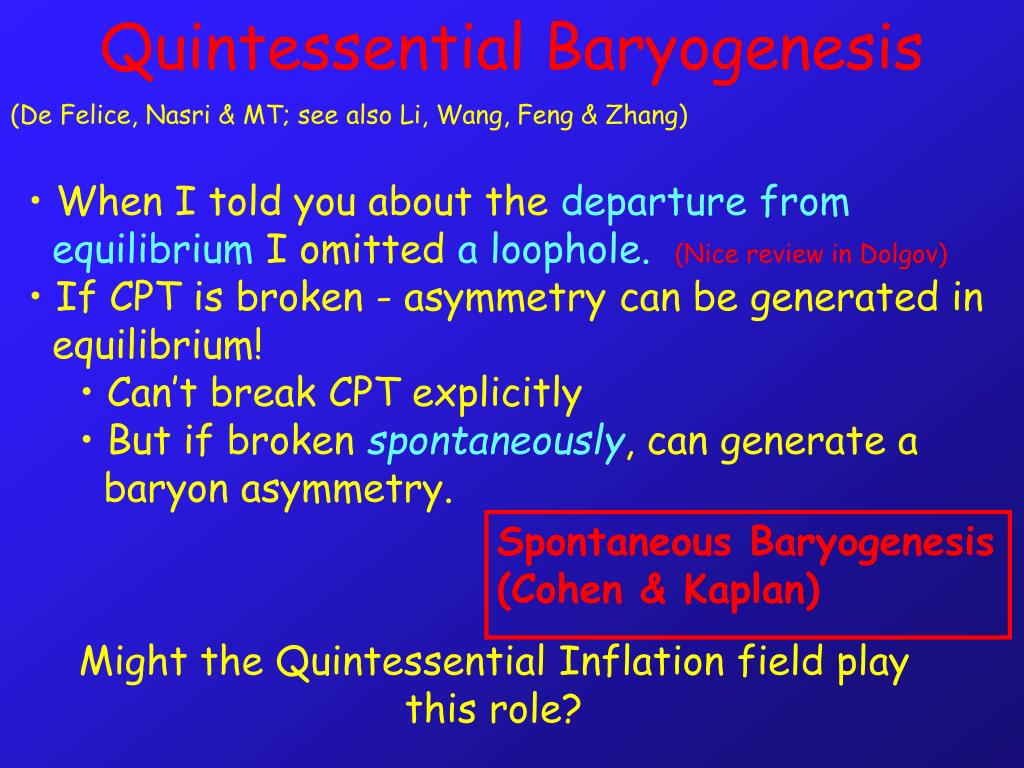 Quintessential Baryogenesis

(De Felice, Nasri & MT; see also Li, Wang, Feng & Zhang)

• When I told you about the departure from equilibrium I omitted a loophole. (Nice review in Dolgov)

• If CPT is broken - asymmetry can be generated in equilibrium!

• Can't break CPT explicitly

• But if broken spontaneously, can generate a baryon asymmetry.

Spontaneous Baryogenesis (Cohen & Kaplan)

Might the Quintessential Inflation field play this role?